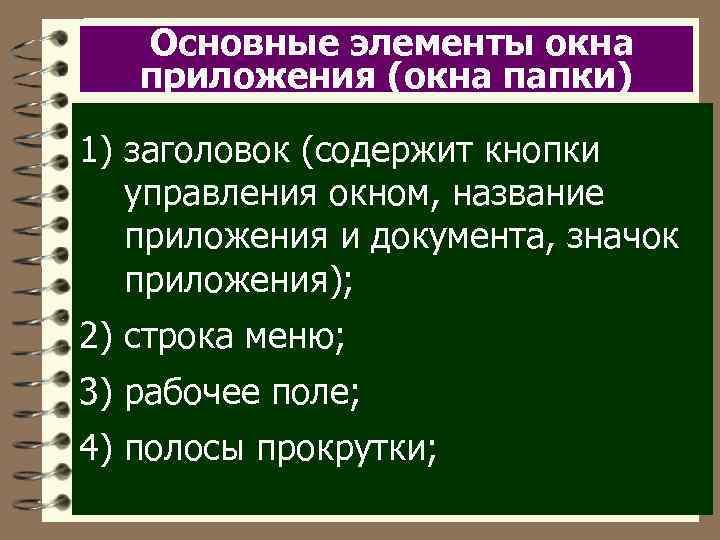 Основные элементы окна приложения (окна папки)

1) заголовок (содержит кнопки управления окном, название приложения и документа, значок приложения);

2) строка меню;

3) рабочее поле;

4) полосы прокрутки;